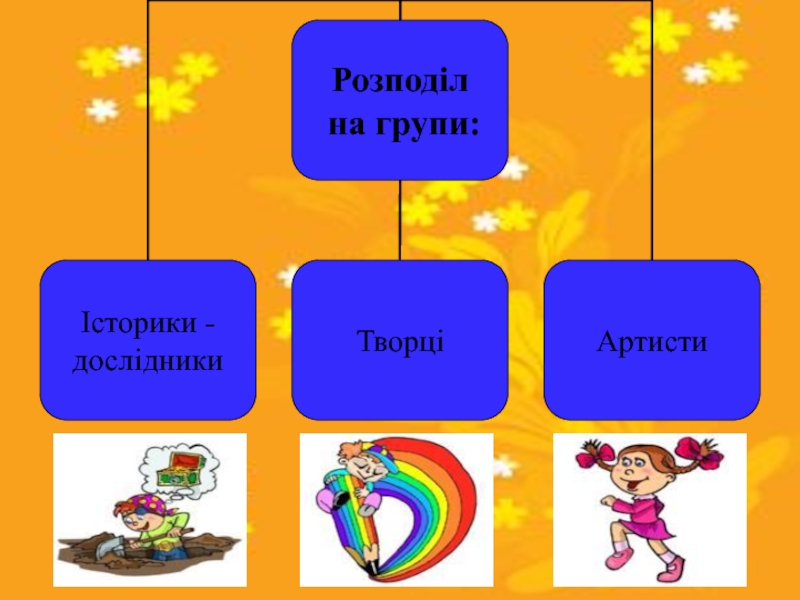 Розподіл на групи:

Історики - дослідники

Творці

Артисти